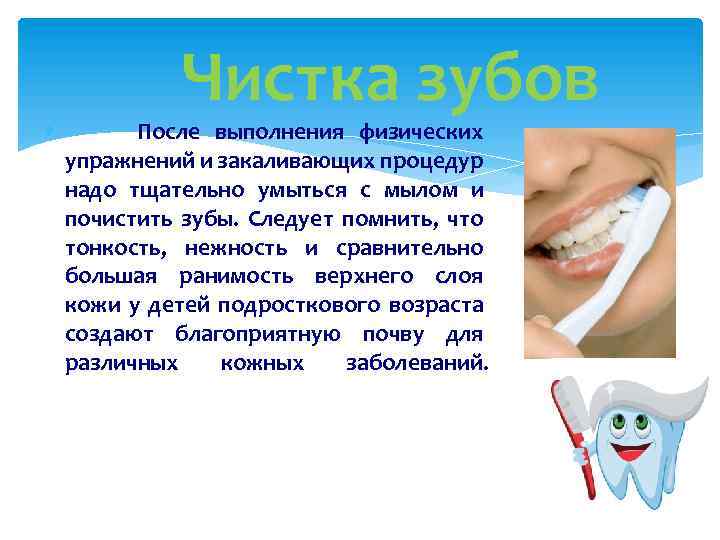 Чистка зубов

После выполнения физических упражнений и закаливающих процедур надо тщательно умыться с мылом и почистить зубы. Следует помнить, что тонкость, нежность и сравнительно большая ранимость верхнего слоя кожи у детей подросткового возраста создают благоприятную почву для различных кожных заболеваний.